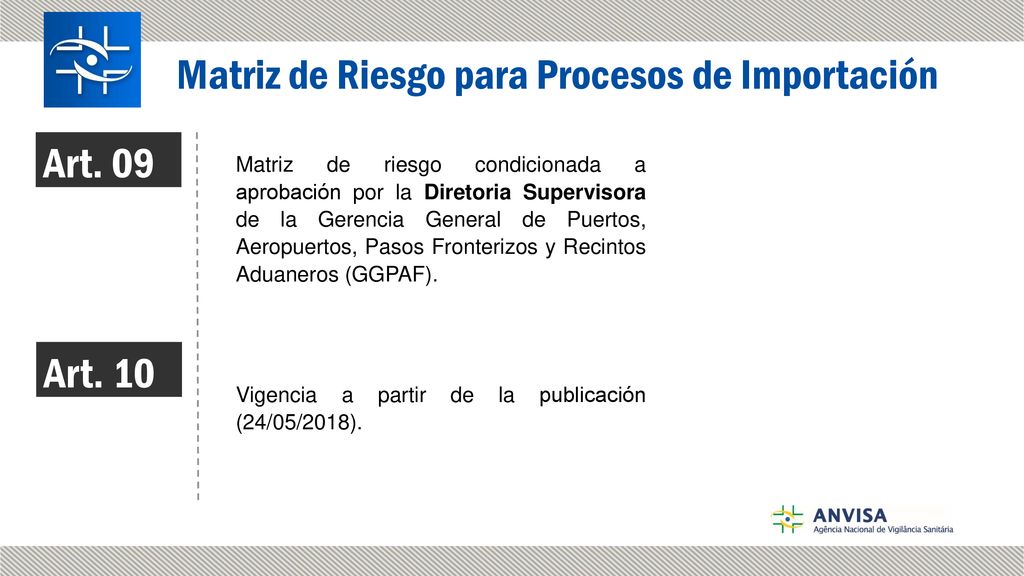 Matriz de Riesgo para Procesos de Importación

Art. 09

Matriz de riesgo condicionada a aprobación por la Diretoria Supervisora de la Gerencia General de Puertos, Aeropuertos, Pasos Fronterizos y Recintos Aduaneros (GGPAF).

Art. 10

Vigencia a partir de la publicación (24/05/2018).

ANVISA
Agência Nacional de Vigilância Sanitária